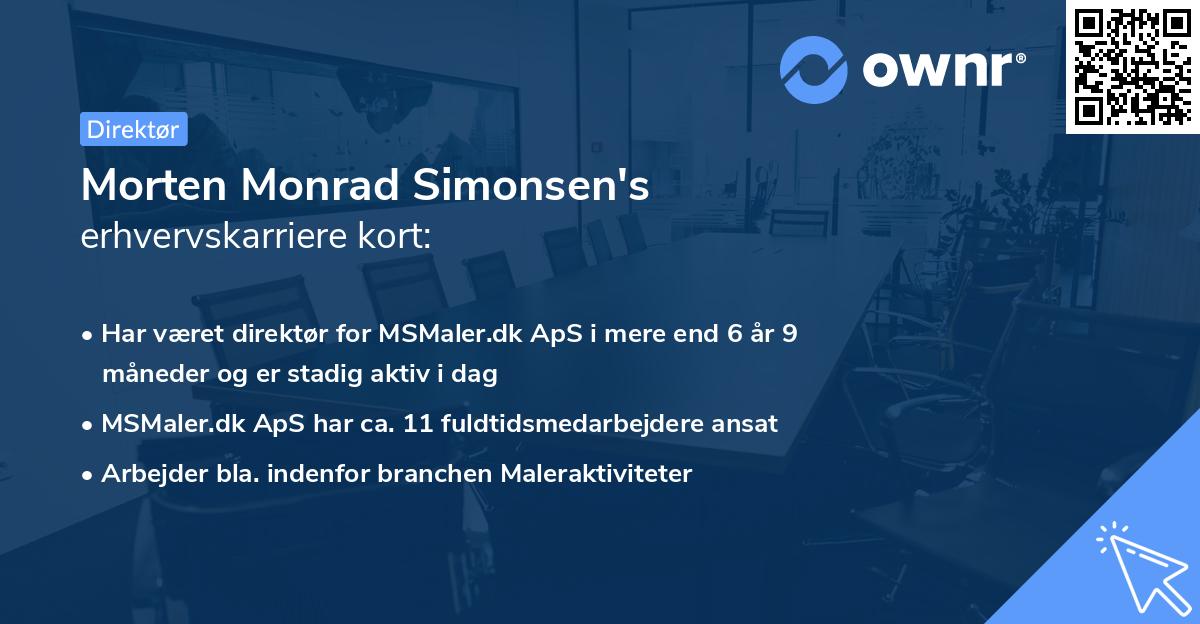 ownr®

Direktør

Morten Monrad Simonsen's
erhvervskarriere kort:

• Har været direktør for MSMaler.dk ApS i mere end 6 år 9 måneder og er stadig aktiv i dag
• MSMaler.dk ApS har ca. 11 fuldtidsmedarbejdere ansat
• Arbejder bla. indenfor branchen Maleraktiviteter